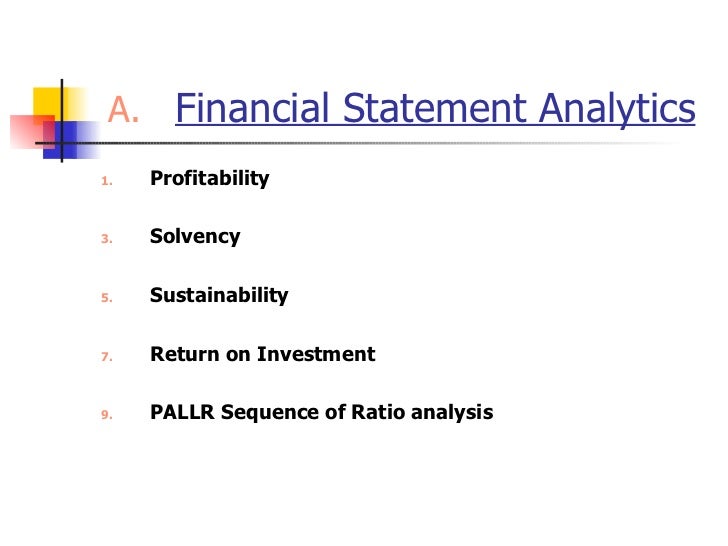 A. Financial Statement Analytics

1. Profitability

3. Solvency

5. Sustainability

7. Return on Investment

9. PALLR Sequence of Ratio analysis